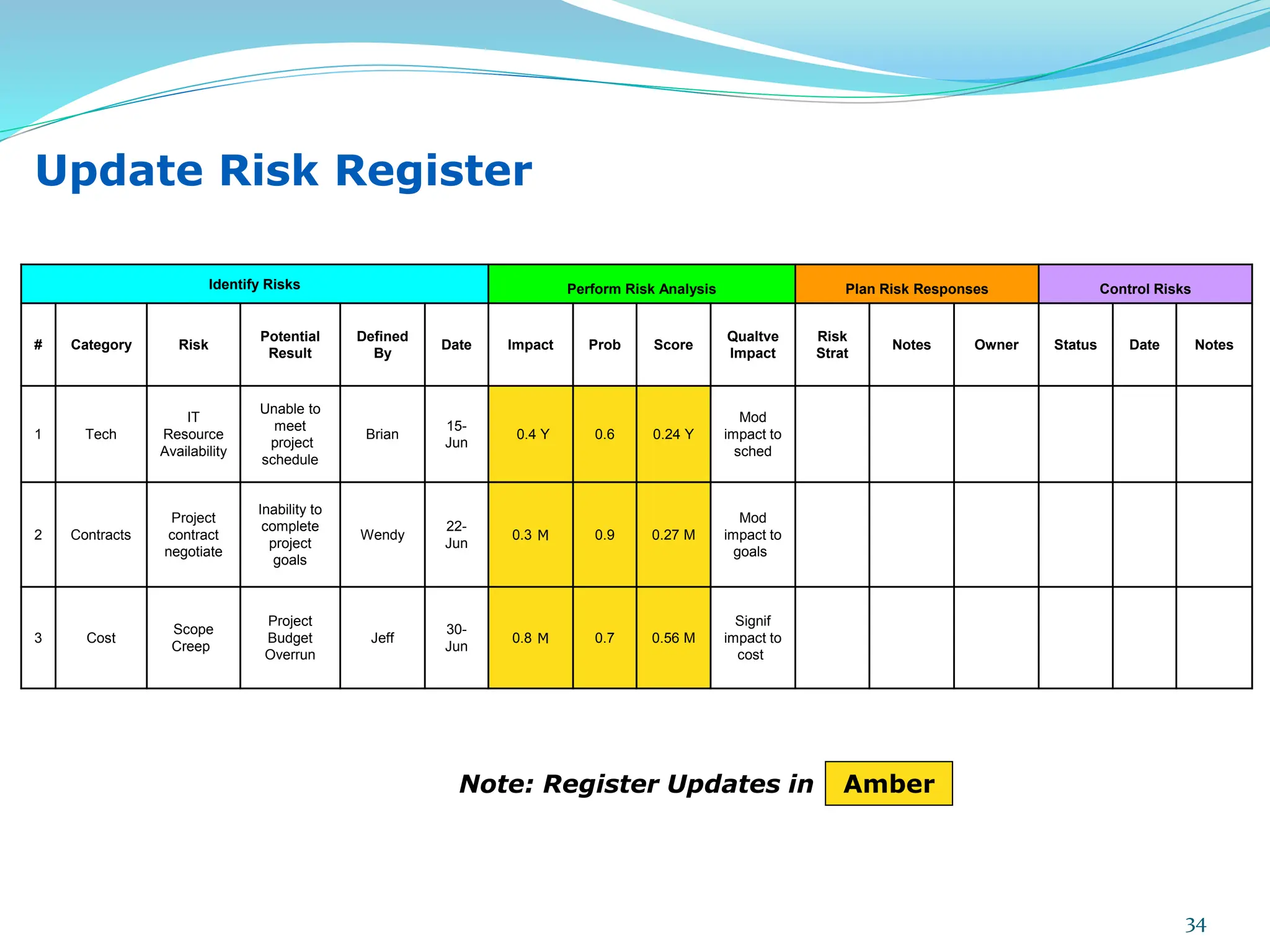 Update Risk Register

| Identify Risks | | | | | | Perform Risk Analysis | | | | Plan Risk Responses | | | Control Risks | | |
|---|---|---|---|---|---|---|---|---|---|---|---|---|---|---|---|
| # | Category | Risk | Potential Result | Defined By | Date | Impact | Prob | Score | Qualtve Impact | Risk Strat | Notes | Owner | Status | Date | Notes |
| 1 | Tech | IT Resource Availability | Unable to meet project schedule | Brian | 15-Jun | 0.4 Y | 0.6 | 0.24 Y | Mod impact to sched | | | | | | |
| 2 | Contracts | Project contract negotiate | Inability to complete project goals | Wendy | 22-Jun | 0.3 M | 0.9 | 0.27 M | Mod impact to goals | | | | | | |
| 3 | Cost | Scope Creep | Project Budget Overrun | Jeff | 30-Jun | 0.8 M | 0.7 | 0.56 M | Signif impact to cost | | | | | | |

Note: Register Updates in Amber

34